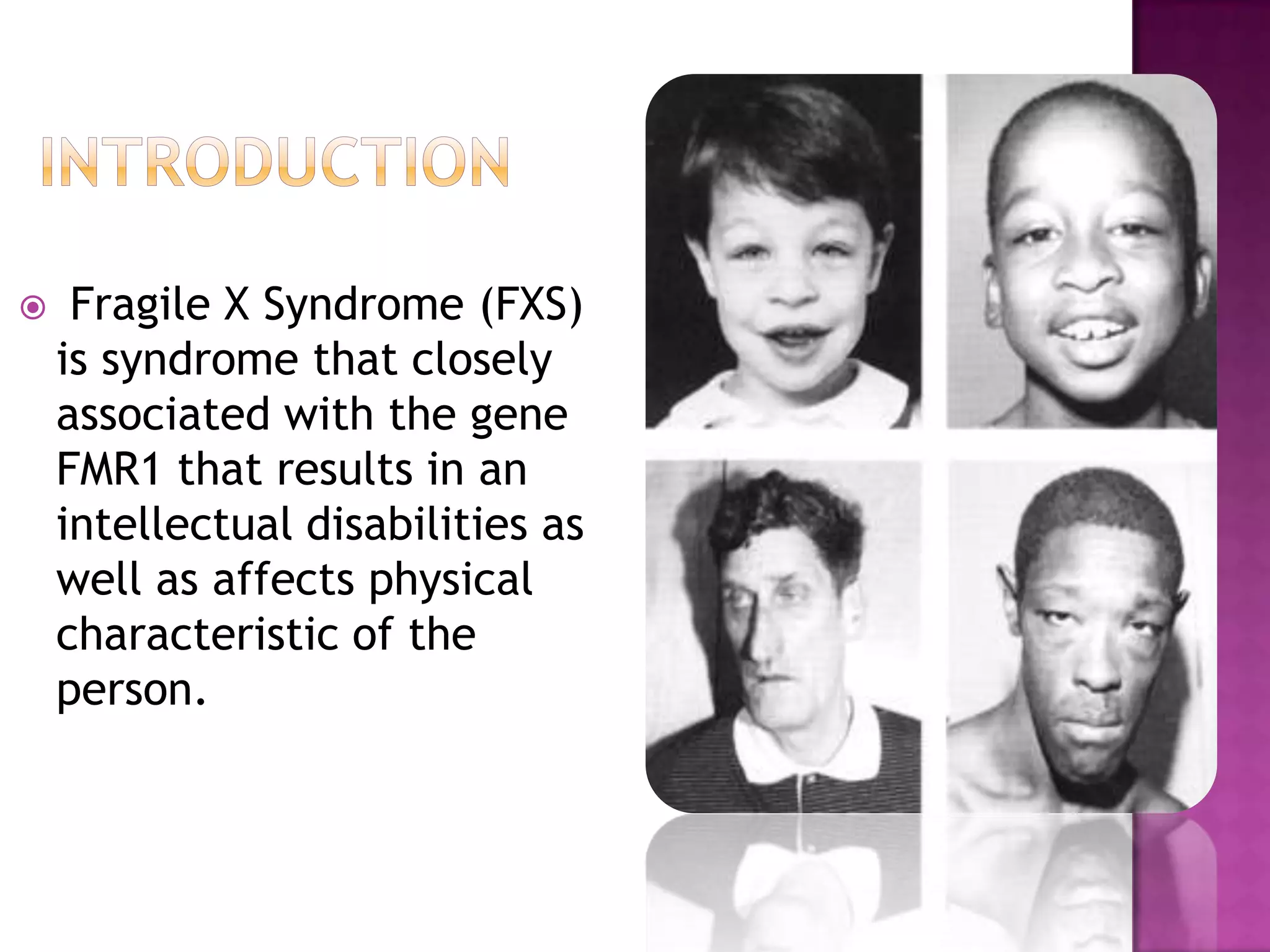 INTRODUCTION

Fragile X Syndrome (FXS) is syndrome that closely associated with the gene FMR1 that results in an intellectual disabilities as well as affects physical characteristic of the person.